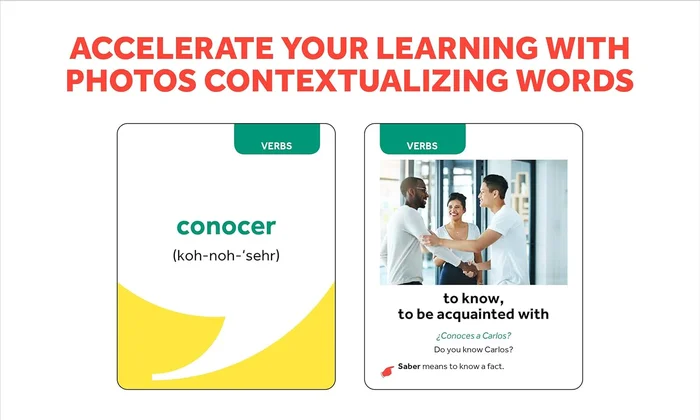 ACCELERATE YOUR LEARNING WITH PHOTOS CONTEXTUALIZING WORDS

VERBS

conocer

(koh-noh-'sehr)

VERBS

to know, to be acquainted with

¿Conoces a Carlos?

Do you know Carlos?

Saber means to know a fact.